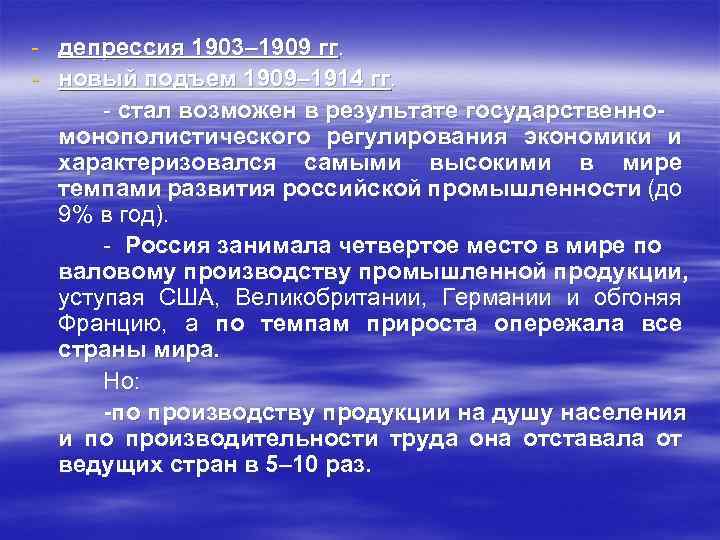 - депрессия 1903–1909 гг.
- новый подъем 1909–1914 гг.

- стал возможен в результате государственно-монополистического регулирования экономики и характеризовался самыми высокими в мире темпами развития российской промышленности (до 9% в год).

- Россия занимала четвертое место в мире по валовому производству промышленной продукции, уступая США, Великобритании, Германии и обгоняя Францию, а по темпам прироста опережала все страны мира.

Но:

-по производству продукции на душу населения и по производительности труда она отставала от ведущих стран в 5–10 раз.